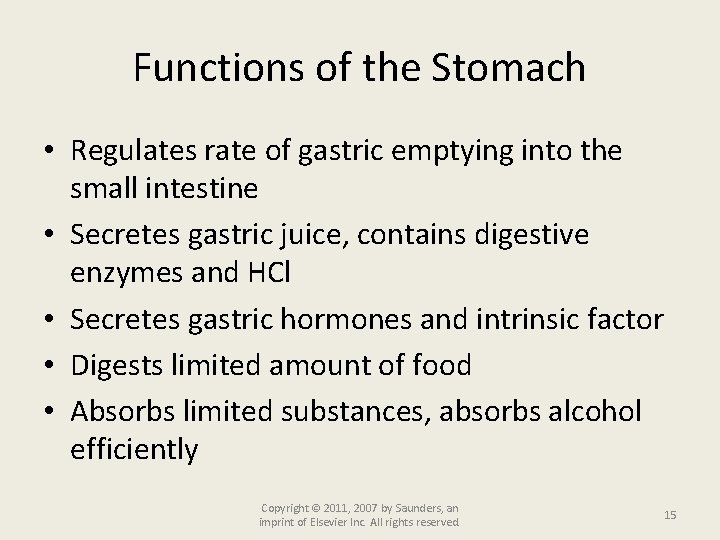 Functions of the Stomach

• Regulates rate of gastric emptying into the small intestine
• Secretes gastric juice, contains digestive enzymes and HCl
• Secretes gastric hormones and intrinsic factor
• Digests limited amount of food
• Absorbs limited substances, absorbs alcohol efficiently

Copyright © 2011, 2007 by Saunders, an imprint of Elsevier Inc. All rights reserved.

15